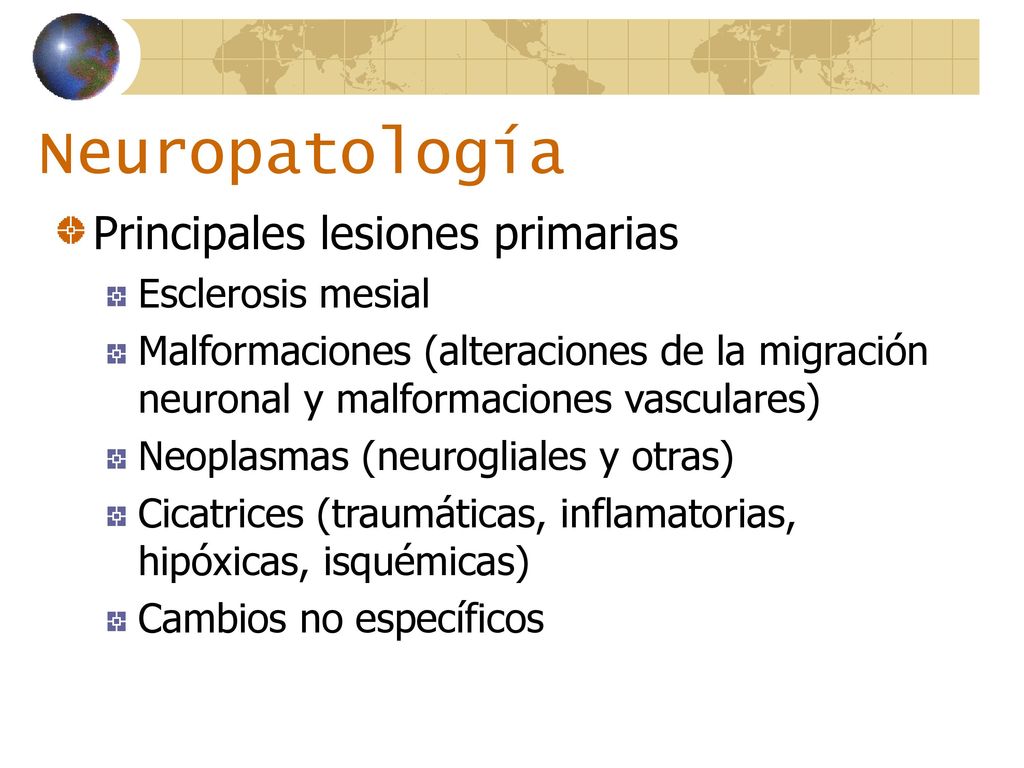 Neuropatología

Principales lesiones primarias

Esclerosis mesial

Malformaciones (alteraciones de la migración neuronal y malformaciones vasculares)

Neoplasmas (neurogliales y otras)

Cicatrices (traumáticas, inflamatorias, hipóxicas, isquémicas)

Cambios no específicos